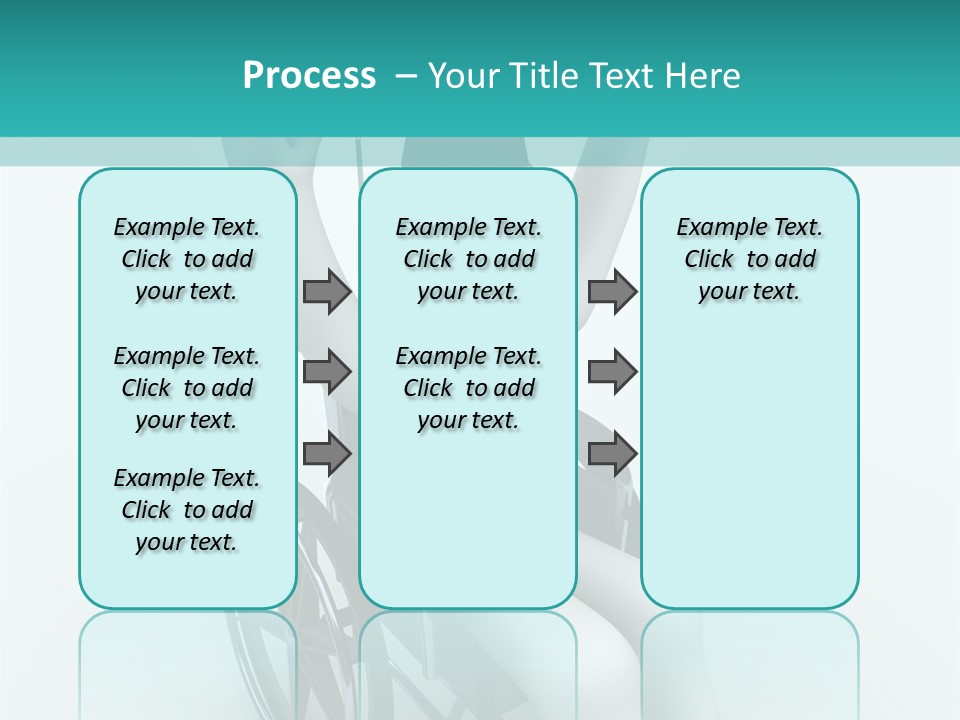 Process – Your Title Text Here

Example Text. Click to add your text.

Example Text. Click to add your text.

Example Text. Click to add your text.

Example Text. Click to add your text.

Example Text. Click to add your text.

Example Text. Click to add your text.